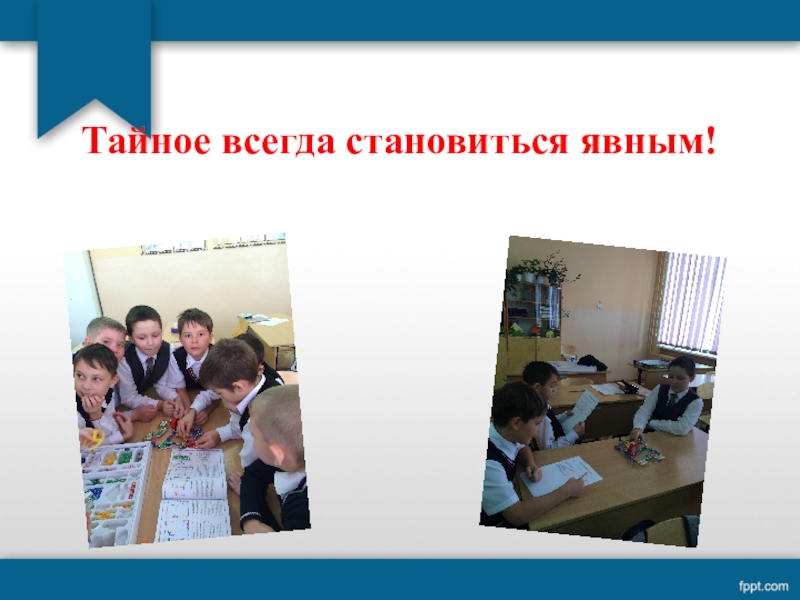 Тайное всегда становиться явным!

fppt.com